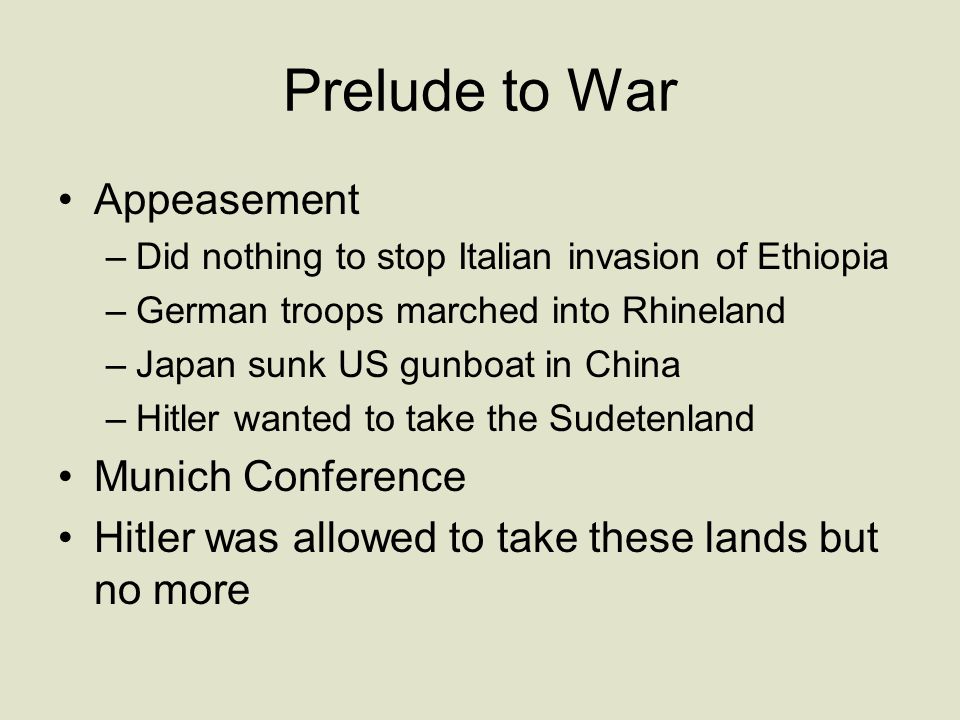 Prelude to War

• Appeasement
– Did nothing to stop Italian invasion of Ethiopia
– German troops marched into Rhineland
– Japan sunk US gunboat in China
– Hitler wanted to take the Sudetenland
• Munich Conference
• Hitler was allowed to take these lands but no more